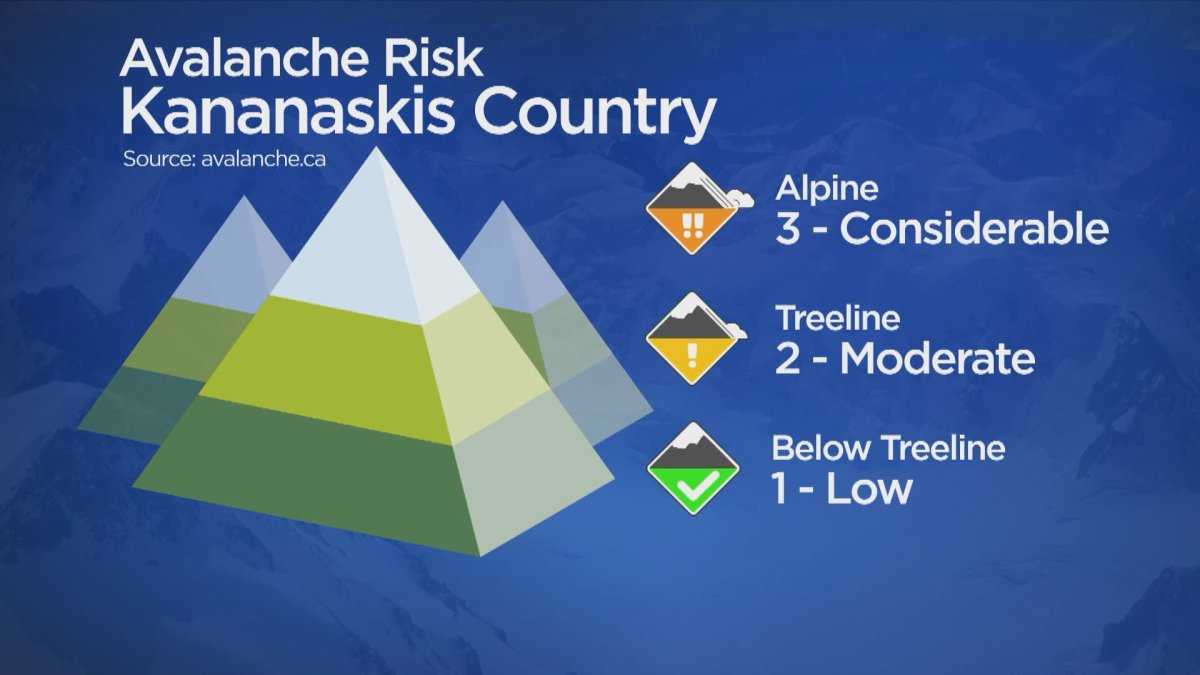 Avalanche Risk
Kananaskis Country

Source: avalanche.ca

Alpine
3 - Considerable

Treeline
2 - Moderate

Below Treeline
1 - Low